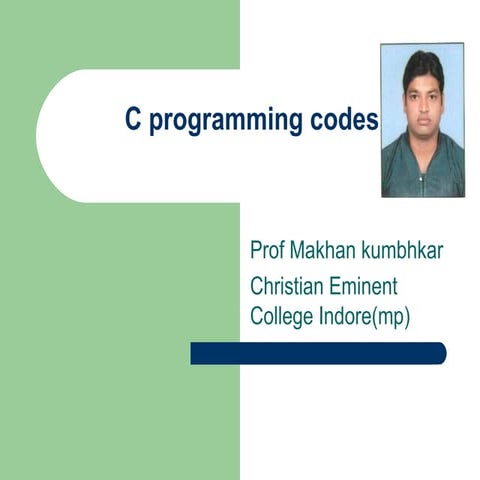 C programming codes

Prof Makhan kumbhkar

Christian Eminent College Indore(mp)